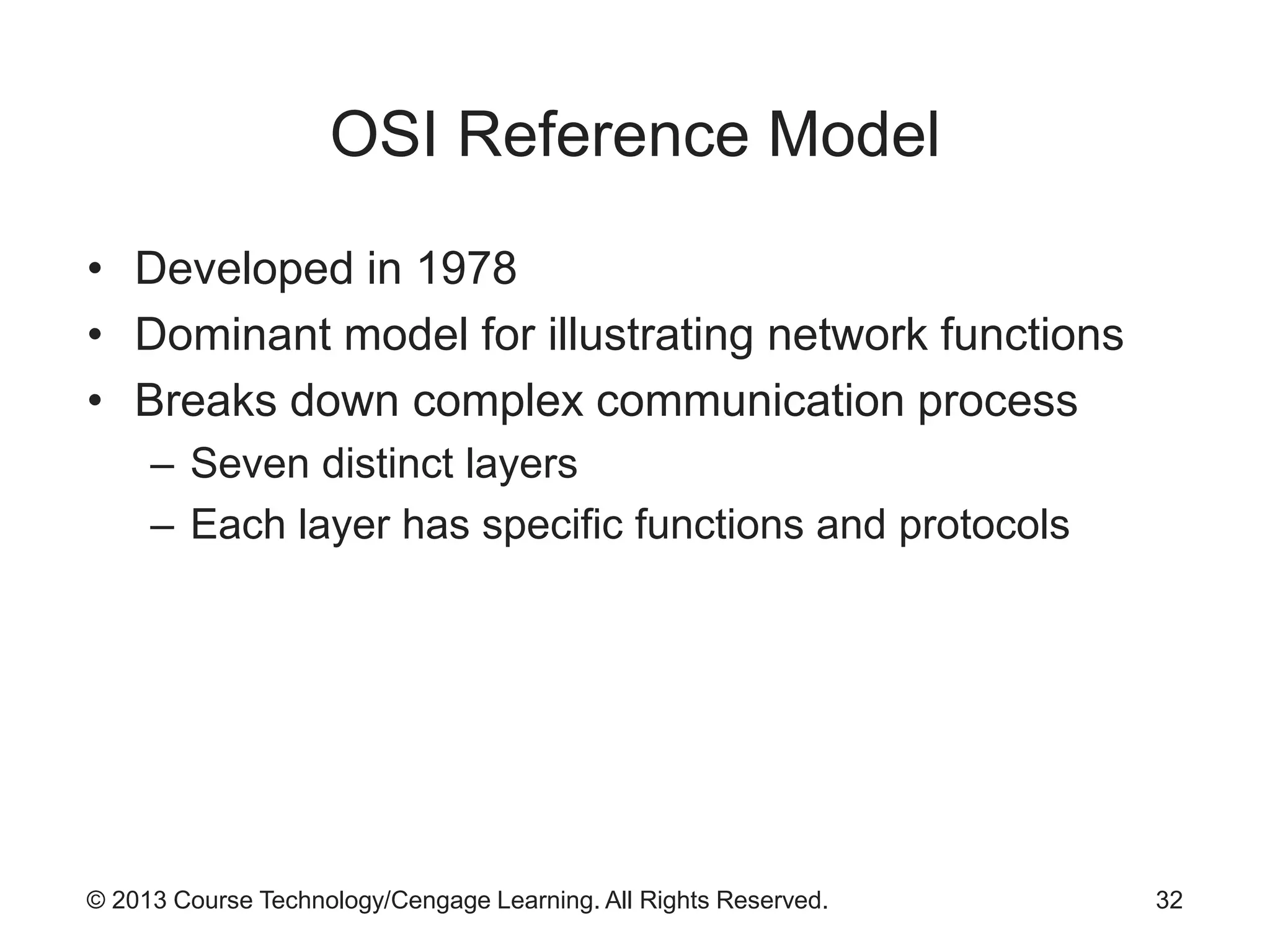 OSI Reference Model

• Developed in 1978
• Dominant model for illustrating network functions
• Breaks down complex communication process
– Seven distinct layers
– Each layer has specific functions and protocols

© 2013 Course Technology/Cengage Learning. All Rights Reserved.

32